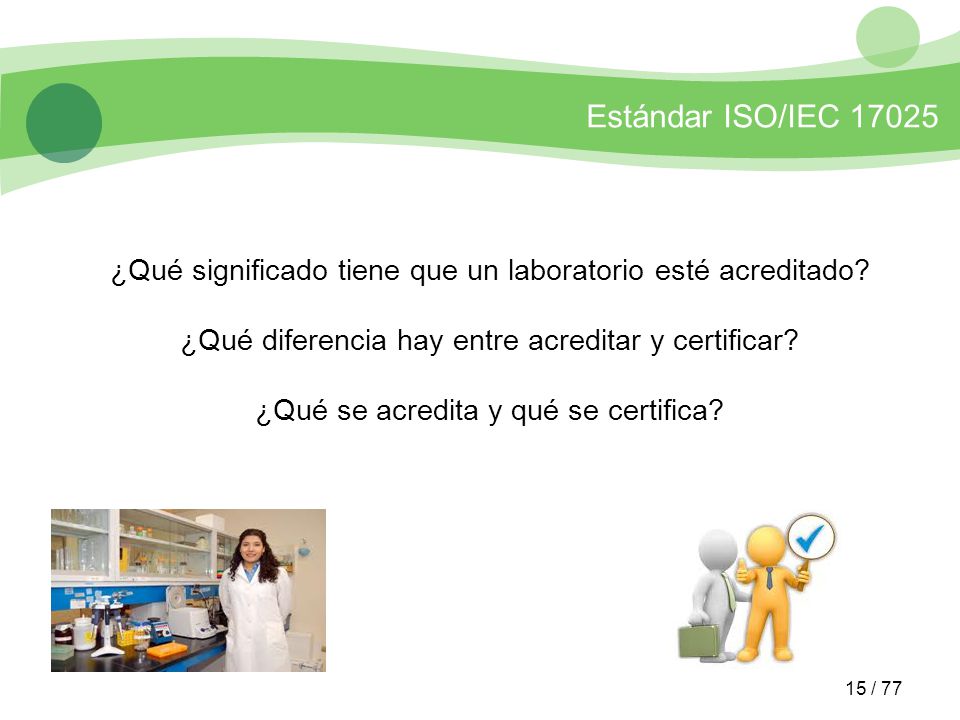 Estándar ISO/IEC 17025

¿Qué significado tiene que un laboratorio esté acreditado?

¿Qué diferencia hay entre acreditar y certificar?

¿Qué se acredita y qué se certifica?

15 / 77